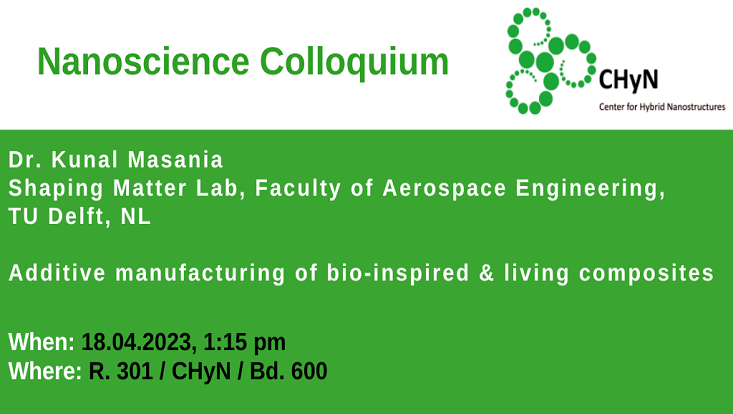 Nanoscience Colloquium

CHyN
Center for Hybrid Nanostructures

Dr. Kunal Masania
Shaping Matter Lab, Faculty of Aerospace Engineering, TU Delft, NL

Additive manufacturing of bio-inspired & living composites

When: 18.04.2023, 1:15 pm
Where: R. 301 / CHyN / Bd. 600